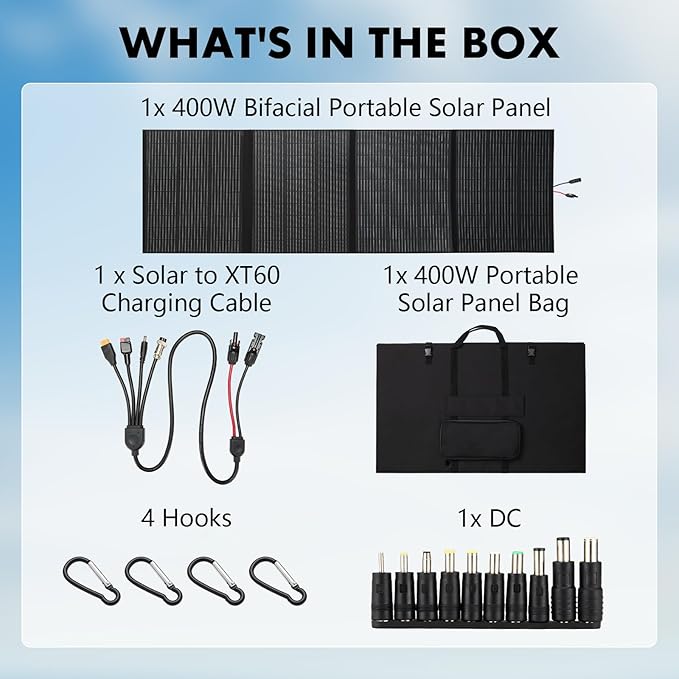 WHAT'S IN THE BOX

1x 400W Bifacial Portable Solar Panel

1 x Solar to XT60 Charging Cable

1x 400W Portable Solar Panel Bag

4 Hooks

1x DC